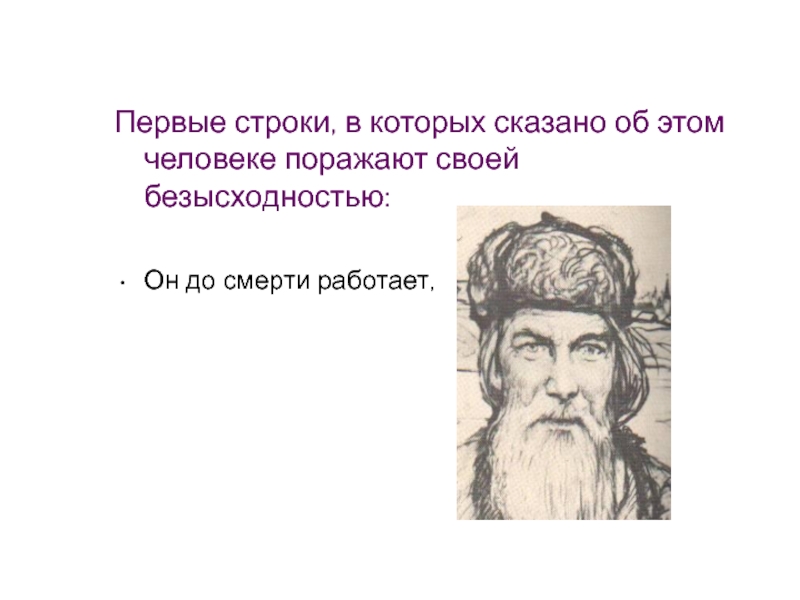 Первые строки, в которых сказано об этом человеке поражают своей безысходностью:

• Он до смерти работает,